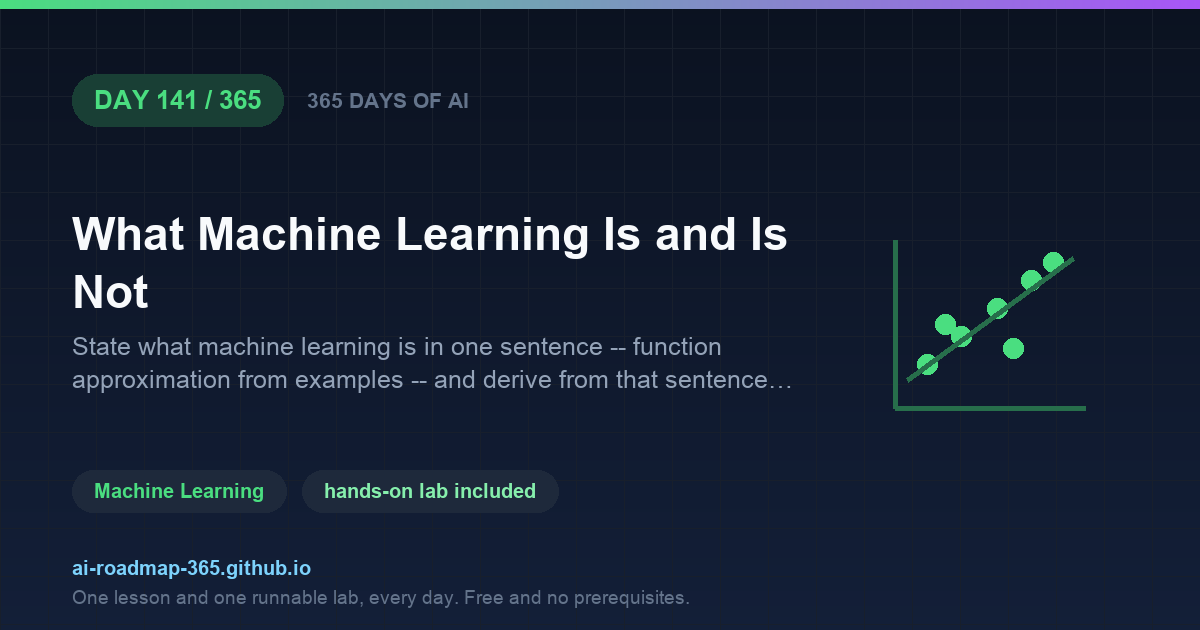 DAY 141 / 365

365 DAYS OF AI

What Machine Learning Is and Is Not

State what machine learning is in one sentence -- function approximation from examples -- and derive from that sentence…

Machine Learning

hands-on lab included

ai-roadmap-365.github.io

One lesson and one runnable lab, every day. Free and no prerequisites.